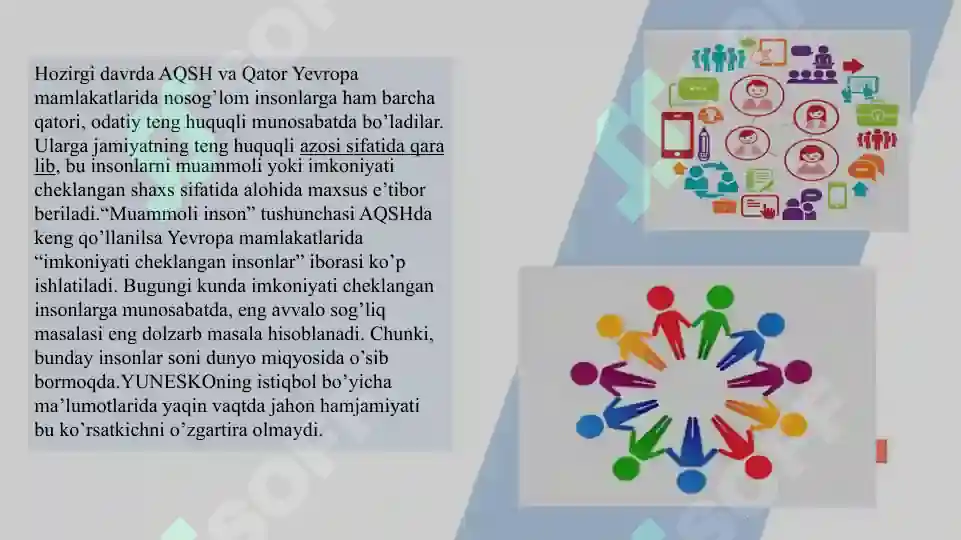 Hozirgi davrda AQSH va Qator Yevropa mamlakatlarida nosog’lom insonlarga ham barcha qatori, odatiy teng huquqli munosabatda bo’ladilar. Ularga jamiyatning teng huquqli azosi sifatida qara lib, bu insonlarni muammoli yoki imkoniyati cheklangan shaxs sifatida alohida maxsus e’tibor beriladi.“Muammoli inson” tushunchasi AQSHda keng qo’llanilsa Yevropa mamlakatlarida “imkoniyati cheklangan insonlar” iborasi ko’p ishlatiladi. Bugungi kunda imkoniyati cheklangan insonlarga munosabatda, eng avvalo sog’liq masalasi eng dolzarb masala hisoblanadi. Chunki, bunday insonlar soni dunyo miqyosida o’sib bormoqda.YUNESKOning istiqbol bo’yicha ma’lumotlarida yaqin vaqtda jahon hamjamiyati bu ko’rsatkichni o’zgartira olmaydi.